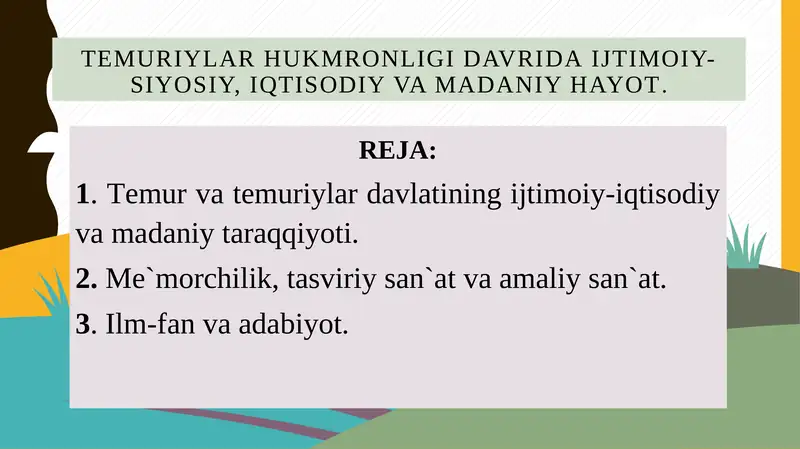 TEMURIYLAR HUKMRONLIGI DAVRIDA IJTIMOIY-SIYOSIY, IQTISODIY VA MADANIY HAYOT.

REJA:

1. Temur va temuriylar davlatining ijtimoiy-iqtisodiy va madaniy taraqqiyoti.

2. Me`morchilik, tasviriy san`at va amaliy san`at.

3. Ilm-fan va adabiyot.